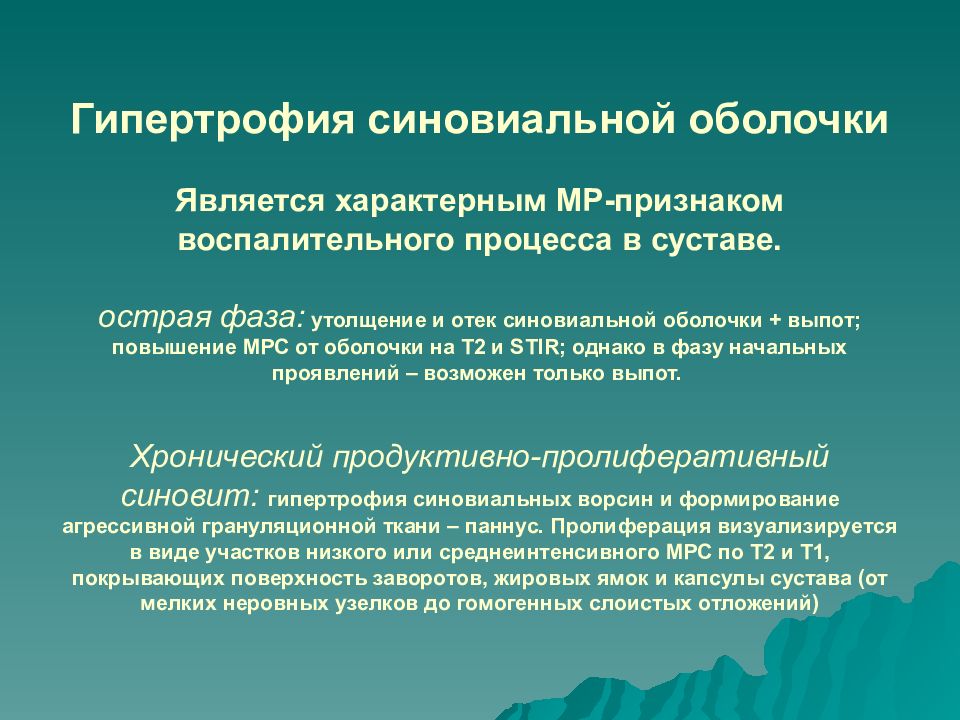 Гипертрофия синовиальной оболочки

Является характерным МР-признаком воспалительного процесса в суставе.

острая фаза: утолщение и отек синовиальной оболочки + выпот; повышение МРС от оболочки на Т2 и STIR; однако в фазу начальных проявлений – возможен только выпот.

Хронический продуктивно-пролиферативный синовит: гипертрофия синовиальных ворсин и формирование агрессивной грануляционной ткани – паннус. Пролиферация визуализируется в виде участков низкого или среднеинтенсивного МРС по Т2 и Т1, покрывающих поверхность заворотов, жировых ямок и капсулы сустава (от мелких неровных узелков до гомогенных слоистых отложений)